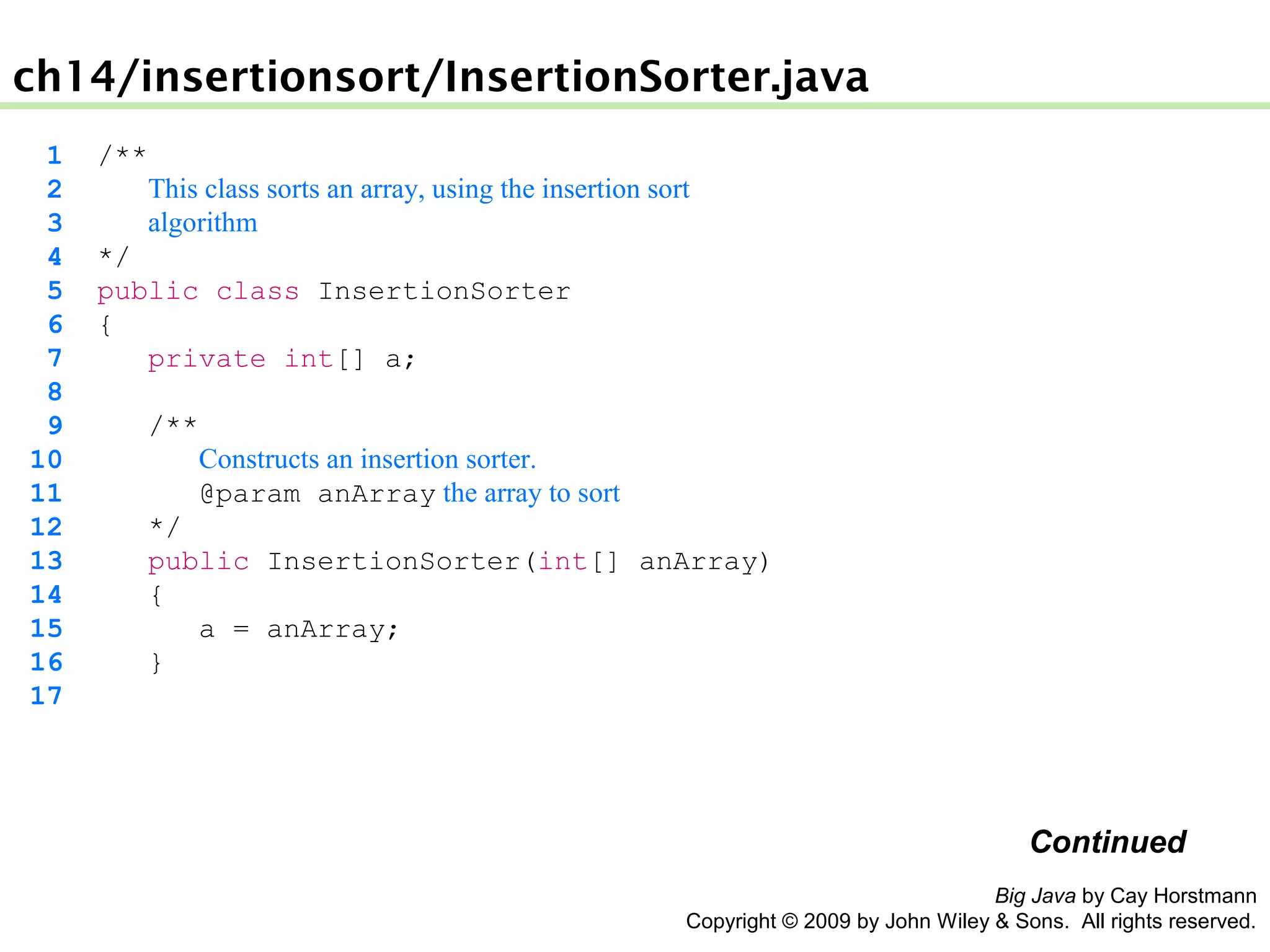 ch14/insertionsort/InsertionSorter.java

1 /**
2 This class sorts an array, using the insertion sort
3 algorithm
4 */
5 public class InsertionSorter
6 {
7 private int[] a;
8
9 /**
10 Constructs an insertion sorter.
11 @param anArray the array to sort
12 */
13 public InsertionSorter(int[] anArray)
14 {
15 a = anArray;
16 }
17

Continued

Big Java by Cay Horstmann
Copyright © 2009 by John Wiley & Sons. All rights reserved.